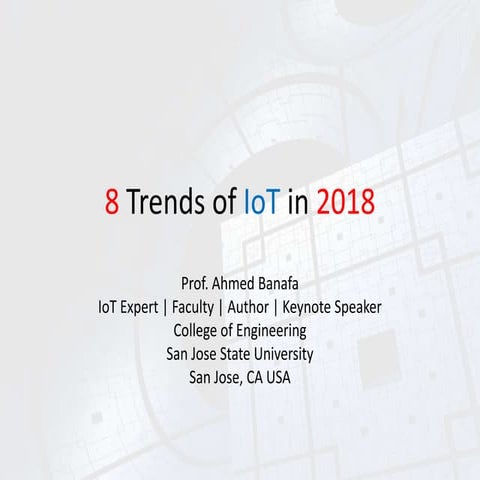 8 Trends of IoT in 2018

Prof. Ahmed Banafa
IoT Expert | Faculty | Author | Keynote Speaker
College of Engineering
San Jose State University
San Jose, CA USA